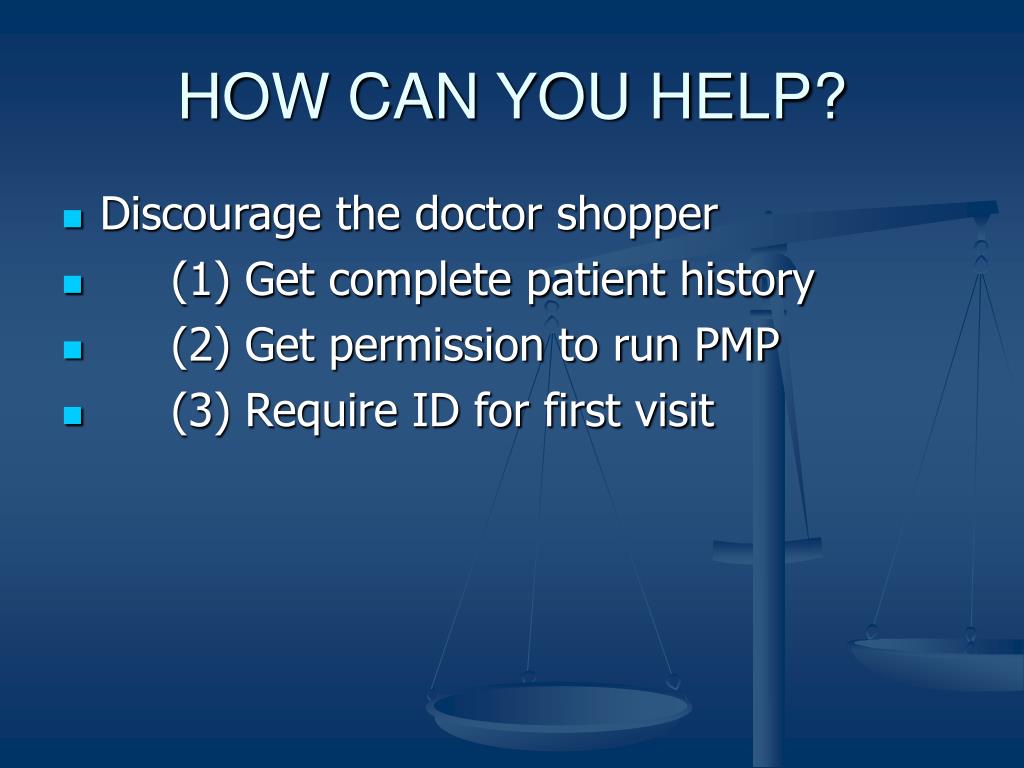 HOW CAN YOU HELP?

- Discourage the doctor shopper
- (1) Get complete patient history
- (2) Get permission to run PMP
- (3) Require ID for first visit